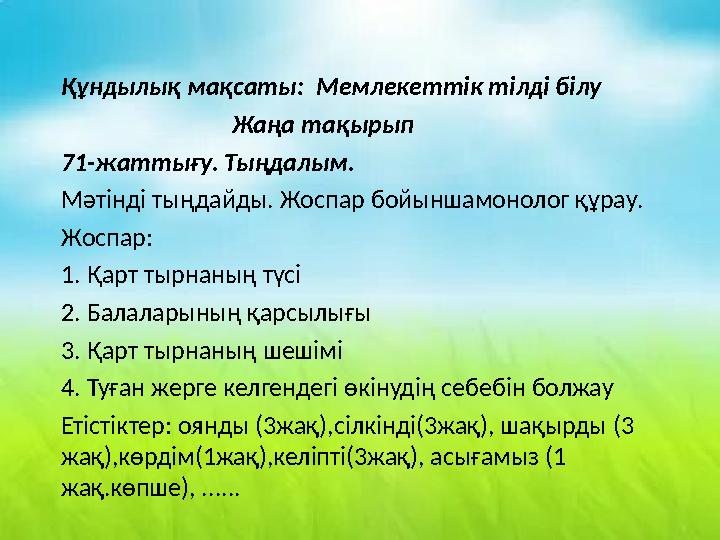 Құндылық мақсаты: Мемлекеттік тілді білу

Жаңа тақырып

71-жаттығу. Тыңдалым.

Мәтінді тыңдайды. Жоспар бойыншамонолог құрау.

Жоспар:

1. Қарт тырнаның түсі

2. Балаларының қарсылығы

3. Қарт тырнаның шешімі

4. Туған жерге келгендегі өкінудің себебін болжау

Етістіктер: оянды (3жақ),сілкінді(3жақ), шақырды (3 жақ),көрдім(1жақ),келіпті(3жақ), асығамыз (1 жақ.көпше), ......